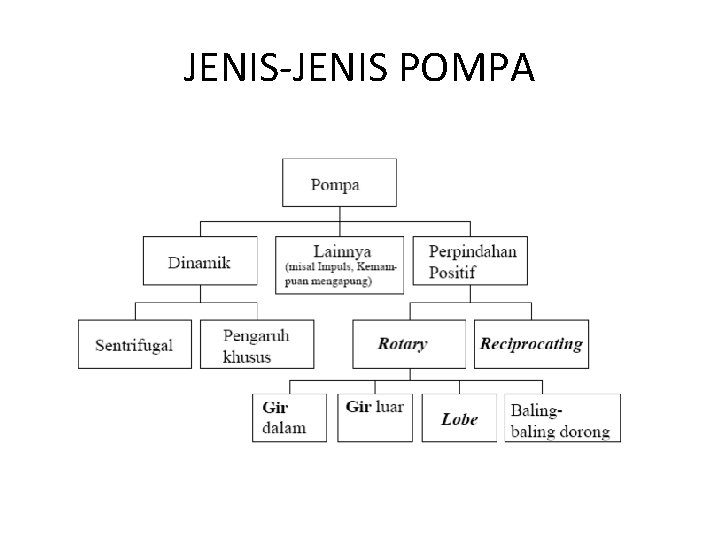 JENIS-JENIS POMPA

Pompa

Dinamik

Lainnya (misal Impuls, Kemampuan mengapung)

Perpindahan Positif

Sentrifugal

Pengaruh khusus

Rotary

Reciprocating

Gir dalam

Gir luar

Lobe

Baling-baling dorong